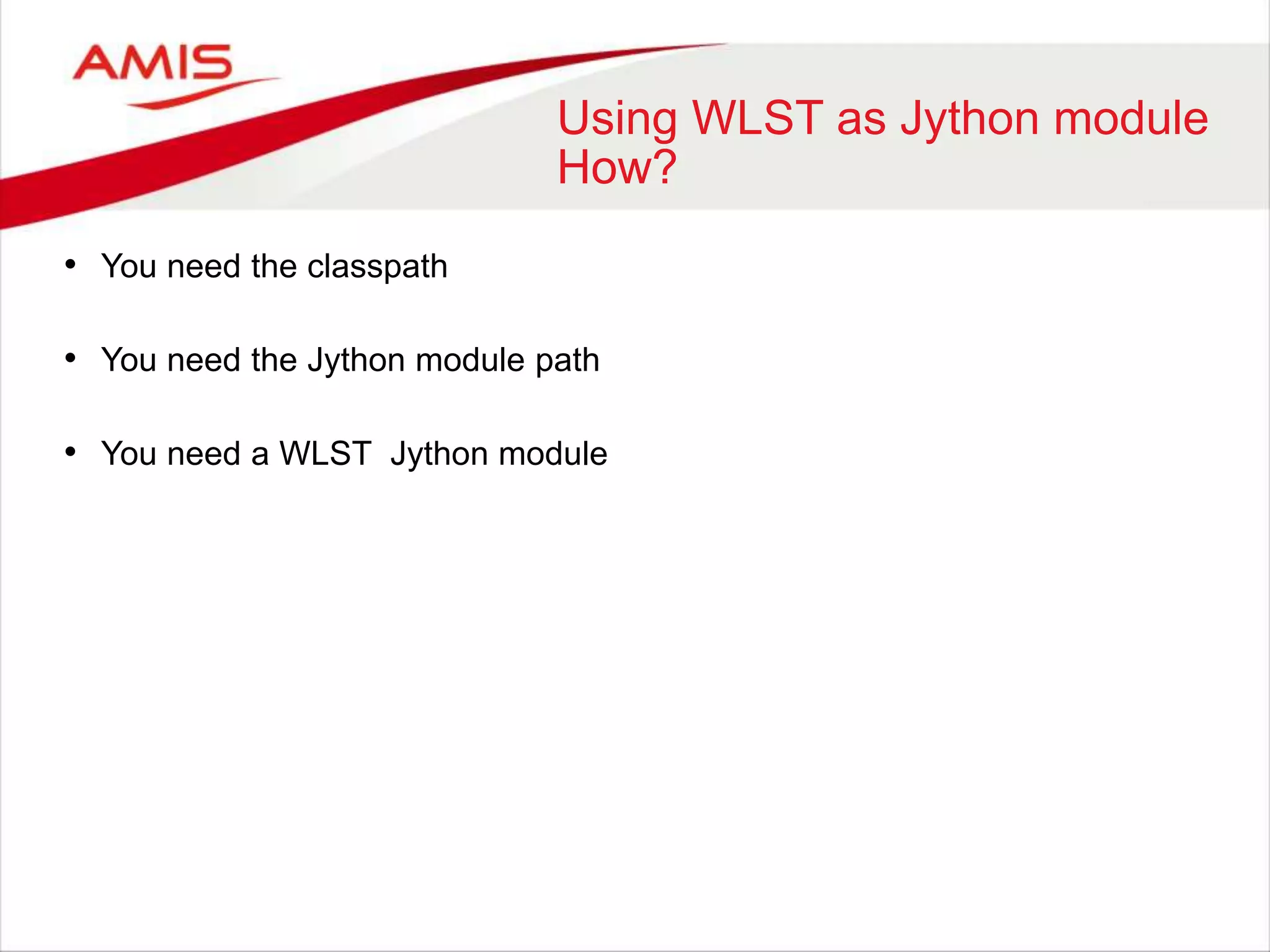 AMIS

Using WLST as Jython module
How?

• You need the classpath

• You need the Jython module path

• You need a WLST Jython module